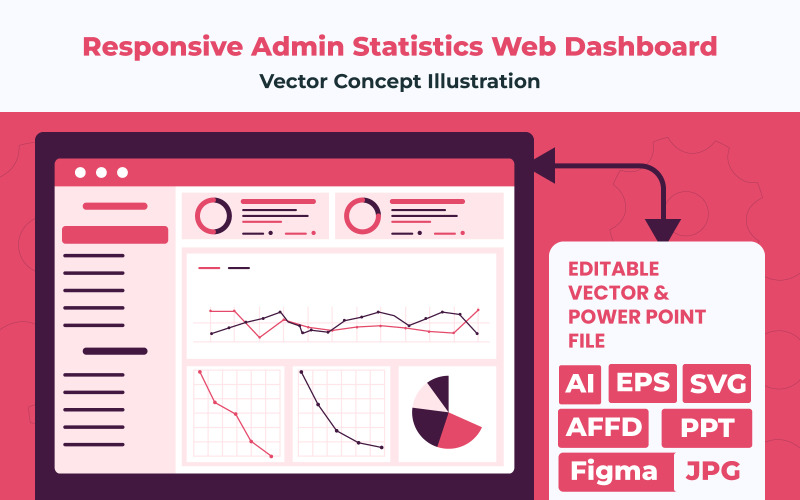 Responsive Admin Statistics Web Dashboard

Vector Concept Illustration

EDITABLE VECTOR & POWER POINT FILE

AI EPS SVG

AFFD PPT

Figma JPG